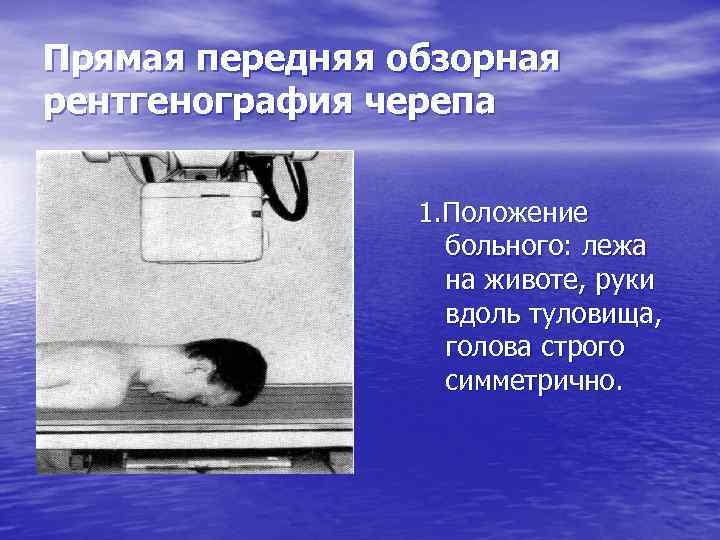 Прямая передняя обзорная рентгенография черепа

1.Положение больного: лежа на животе, руки вдоль туловища, голова строго симметрично.